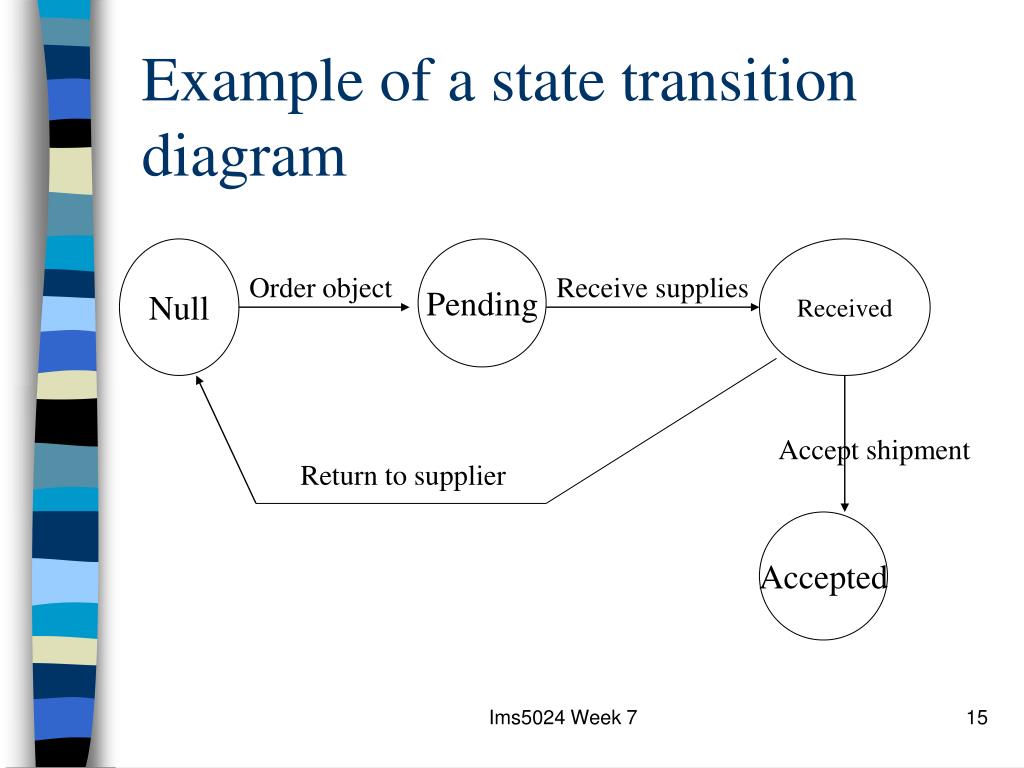 Example of a state transition diagram

Null

Order object

Pending

Receive supplies

Received

Return to supplier

Accept shipment

Accepted

Ims5024 Week 7

15